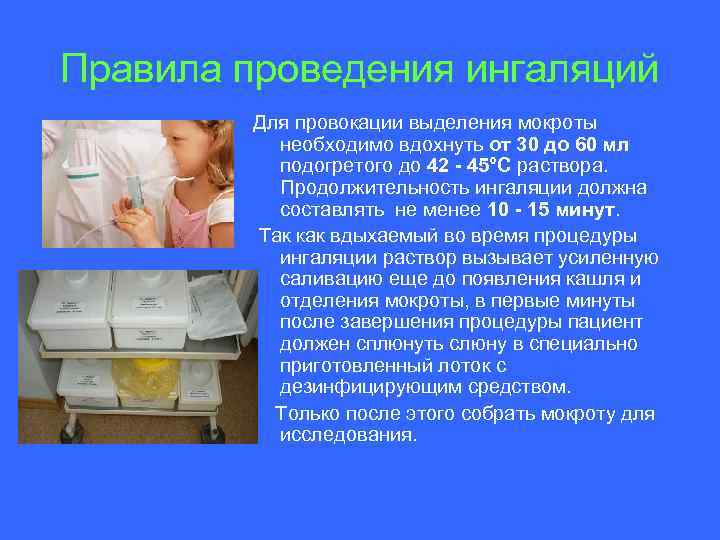 Правила проведения ингаляций

Для провокации выделения мокроты необходимо вдохнуть от 30 до 60 мл подогретого до 42 - 45°С раствора. Продолжительность ингаляции должна составлять не менее 10 - 15 минут.

Так как вдыхаемый во время процедуры ингаляции раствор вызывает усиленную саливацию еще до появления кашля и отделения мокроты, в первые минуты после завершения процедуры пациент должен сплюнуть слюну в специально приготовленный лоток с дезинфицирующим средством.

Только после этого собрать мокроту для исследования.